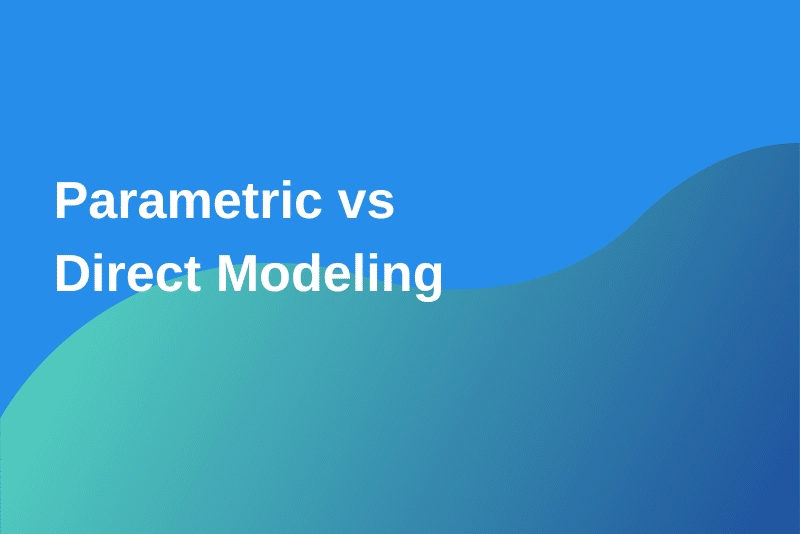 Parametric vs
Direct Modeling